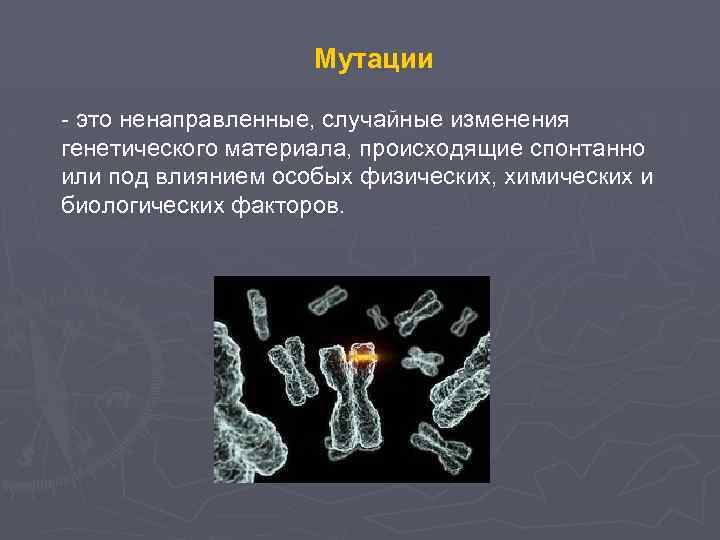 Мутации

- это ненаправленные, случайные изменения генетического материала, происходящие спонтанно или под влиянием особых физических, химических и биологических факторов.